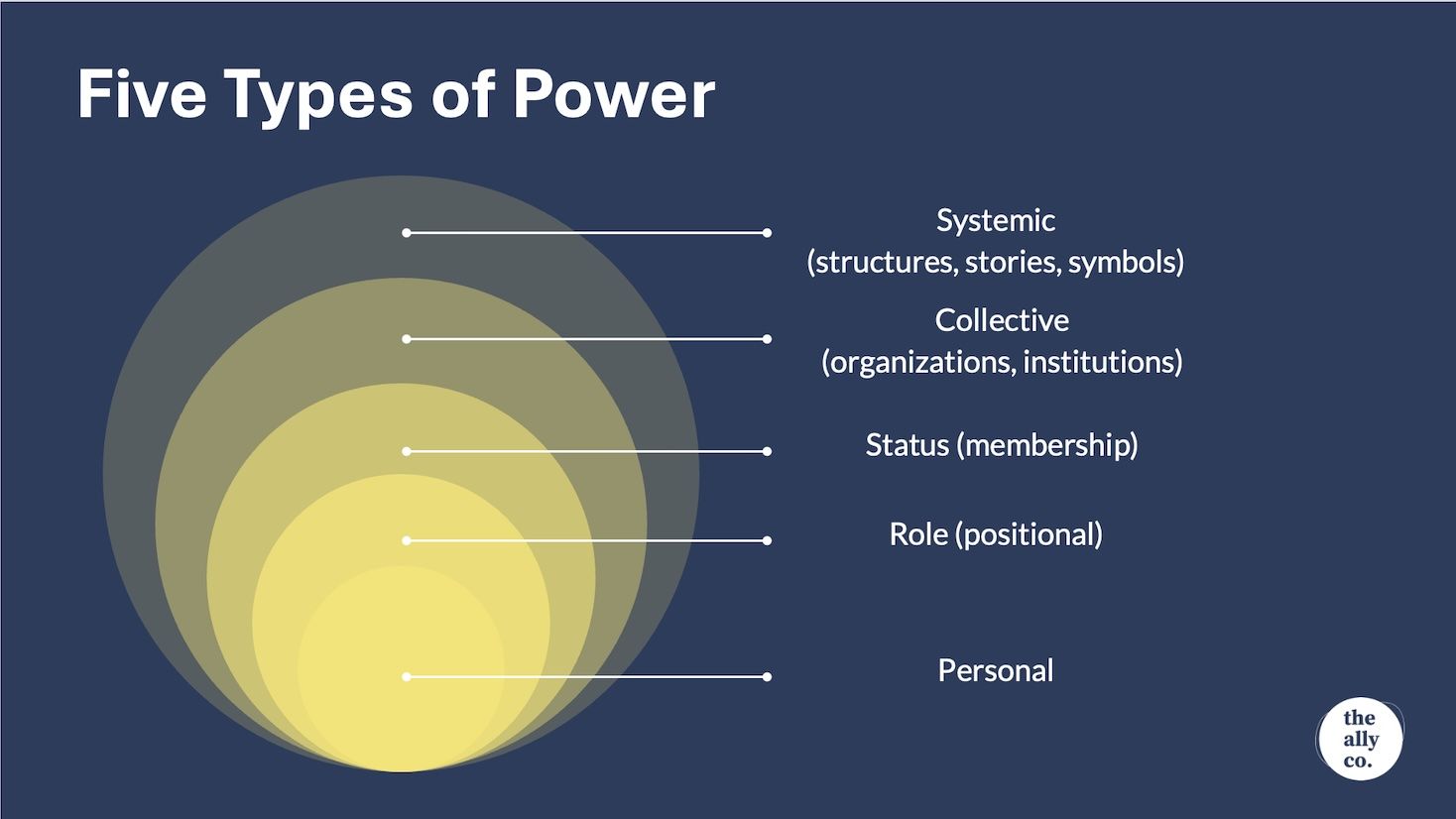 Five Types of Power

Systemic
(structures, stories, symbols)

Collective
(organizations, institutions)

Status (membership)

Role (positional)

Personal

the
ally
co.